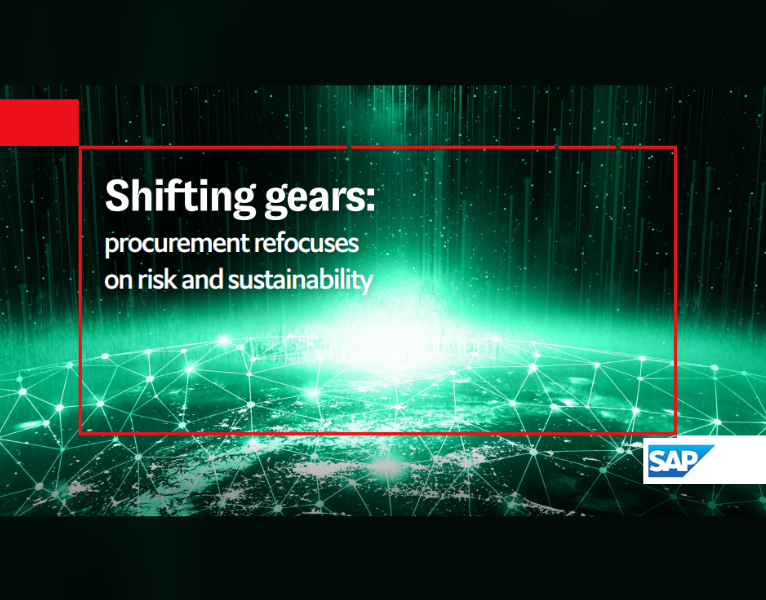 Shifting gears:
procurement refocuses on risk and sustainability

SAP